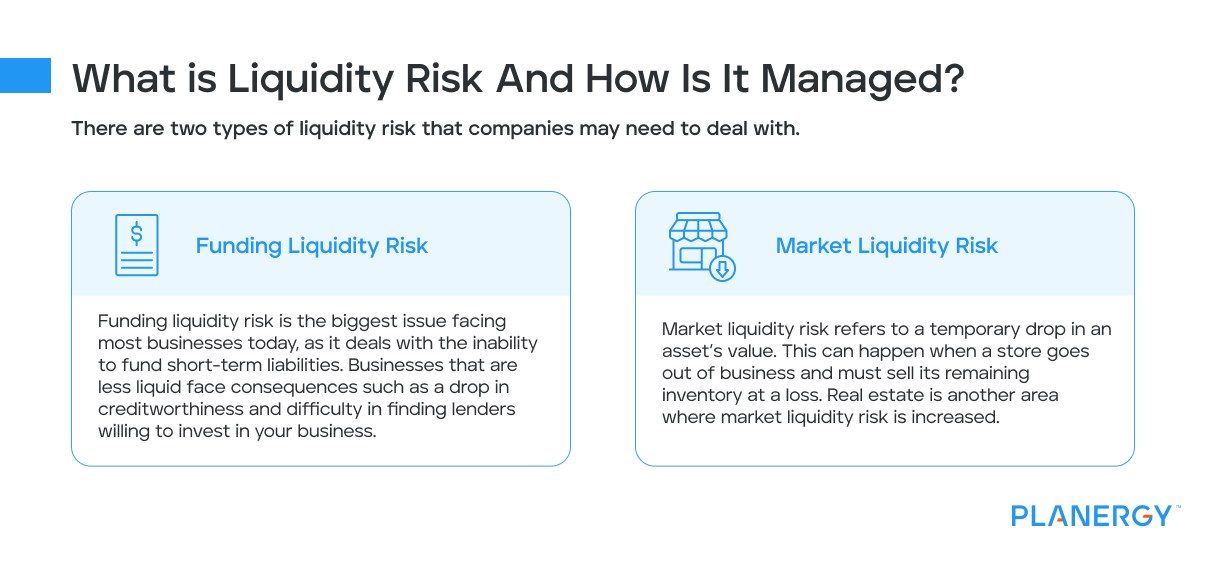 What is Liquidity Risk And How Is It Managed?

There are two types of liquidity risk that companies may need to deal with.

$

Funding Liquidity Risk

Funding liquidity risk is the biggest issue facing most businesses today, as it deals with the inability to fund short-term liabilities. Businesses that are less liquid face consequences such as a drop in creditworthiness and difficulty in finding lenders willing to invest in your business.

Market Liquidity Risk

Market liquidity risk refers to a temporary drop in an asset's value. This can happen when a store goes out of business and must sell its remaining inventory at a loss. Real estate is another area where market liquidity risk is increased.

PLANERGY™